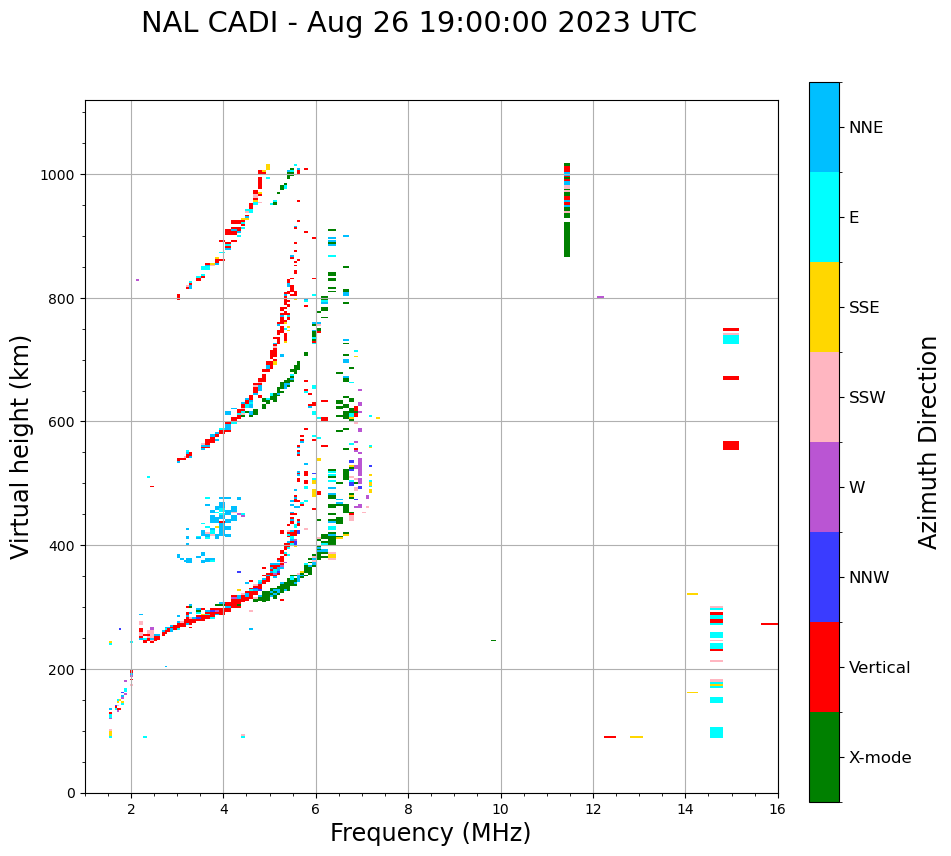 NAL CADI - Aug 26 19:00:00 2023 UTC

Virtual height (km)

1000
800
600
400
200
0

2 4 6 8 10 12 14 16

Frequency (MHz)

NNE
E
SSE
SSW
W
NNW
Vertical
X-mode

Azimuth Direction